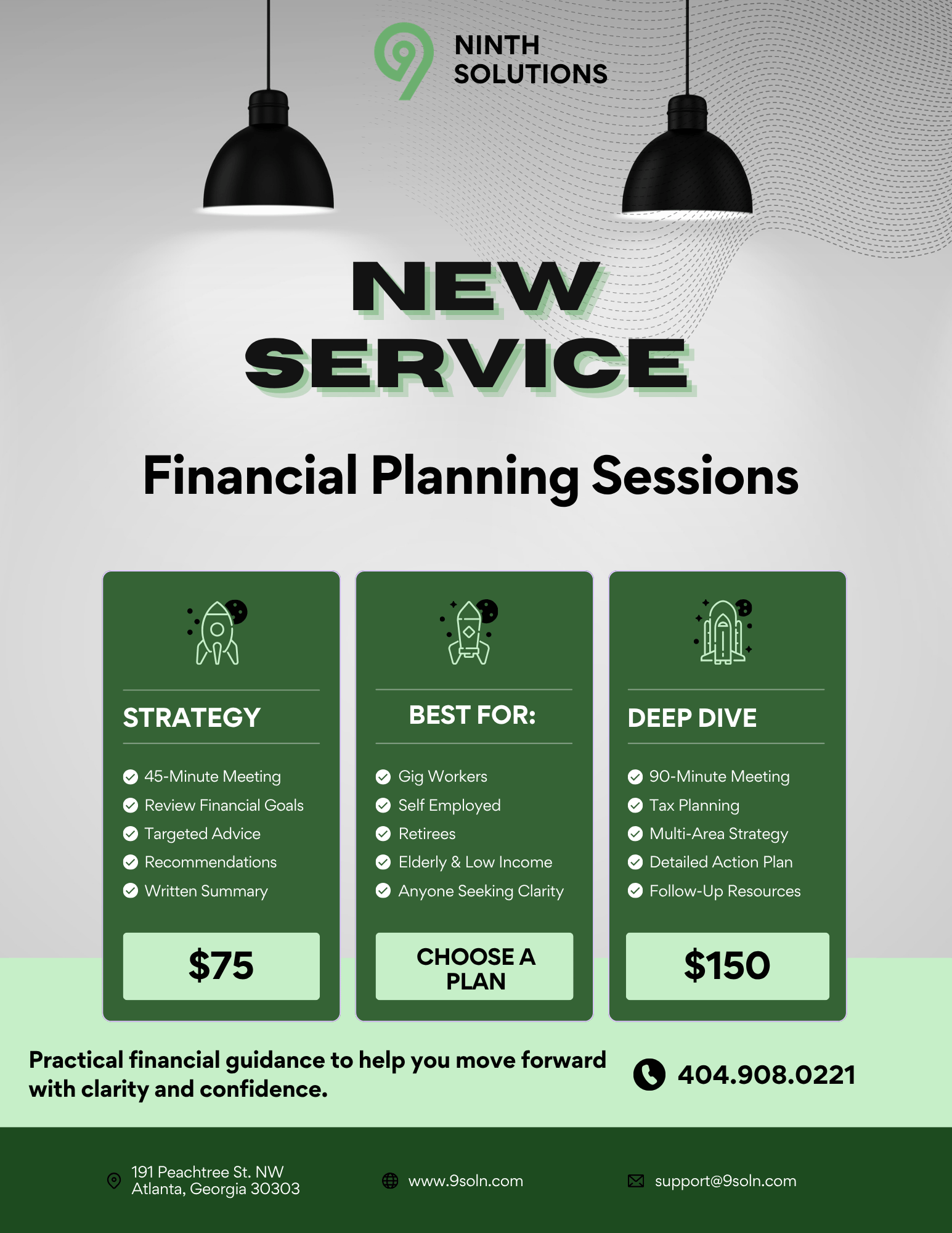 NINTH SOLUTIONS

NEW SERVICE

Financial Planning Sessions

STRATEGY

45-Minute Meeting
Review Financial Goals
Targeted Advice
Recommendations
Written Summary

$75

BEST FOR:

Gig Workers
Self Employed
Retirees
Elderly & Low Income
Anyone Seeking Clarity

CHOOSE A PLAN

DEEP DIVE

90-Minute Meeting
Tax Planning
Multi-Area Strategy
Detailed Action Plan
Follow-Up Resources

$150

Practical financial guidance to help you move forward with clarity and confidence.

404.908.0221

191 Peachtree St. NW
Atlanta, Georgia 30303

www.9soln.com

support@9soln.com